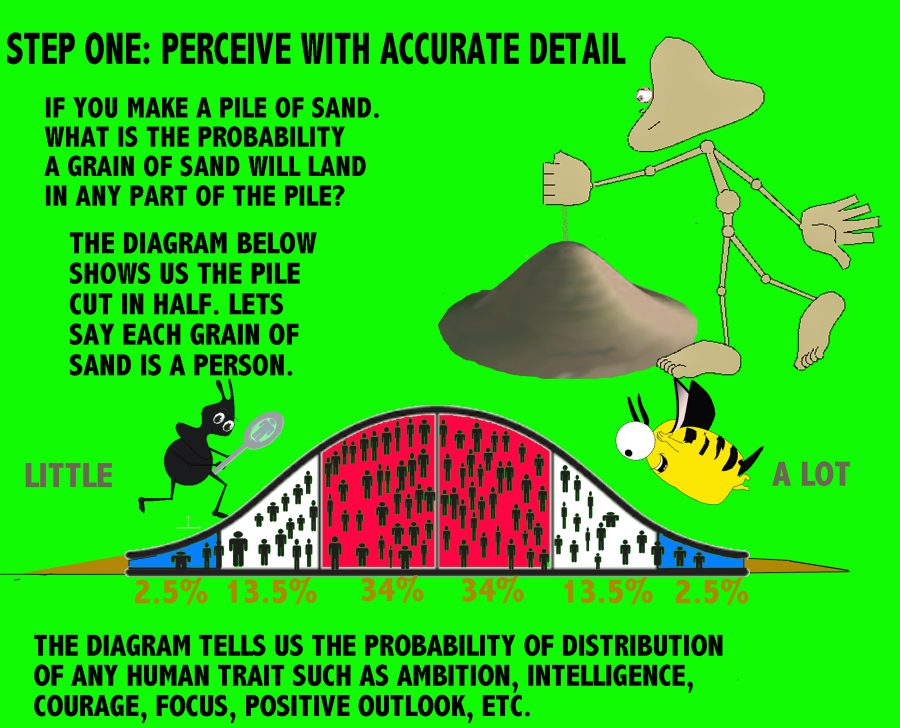 STEP ONE: PERCEIVE WITH ACCURATE DETAIL

IF YOU MAKE A PILE OF SAND. WHAT IS THE PROBABILITY A GRAIN OF SAND WILL LAND IN ANY PART OF THE PILE?

THE DIAGRAM BELOW SHOWS US THE PILE CUT IN HALF. LETS SAY EACH GRAIN OF SAND IS A PERSON.

LITTLE

A LOT

2.5% 13.5% 34% 34% 13.5% 2.5%

THE DIAGRAM TELLS US THE PROBABILITY OF DISTRIBUTION OF ANY HUMAN TRAIT SUCH AS AMBITION, INTELLIGENCE, COURAGE, FOCUS, POSITIVE OUTLOOK, ETC.